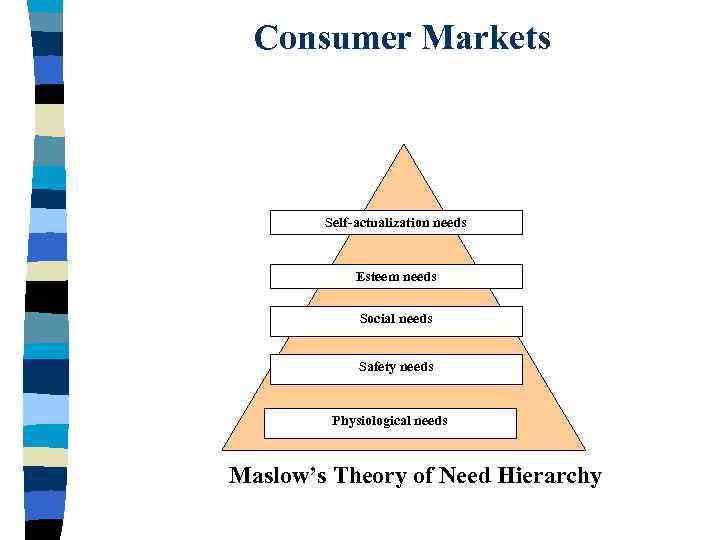 Consumer Markets

Self-actualization needs

Esteem needs

Social needs

Safety needs

Physiological needs

Maslow's Theory of Need Hierarchy